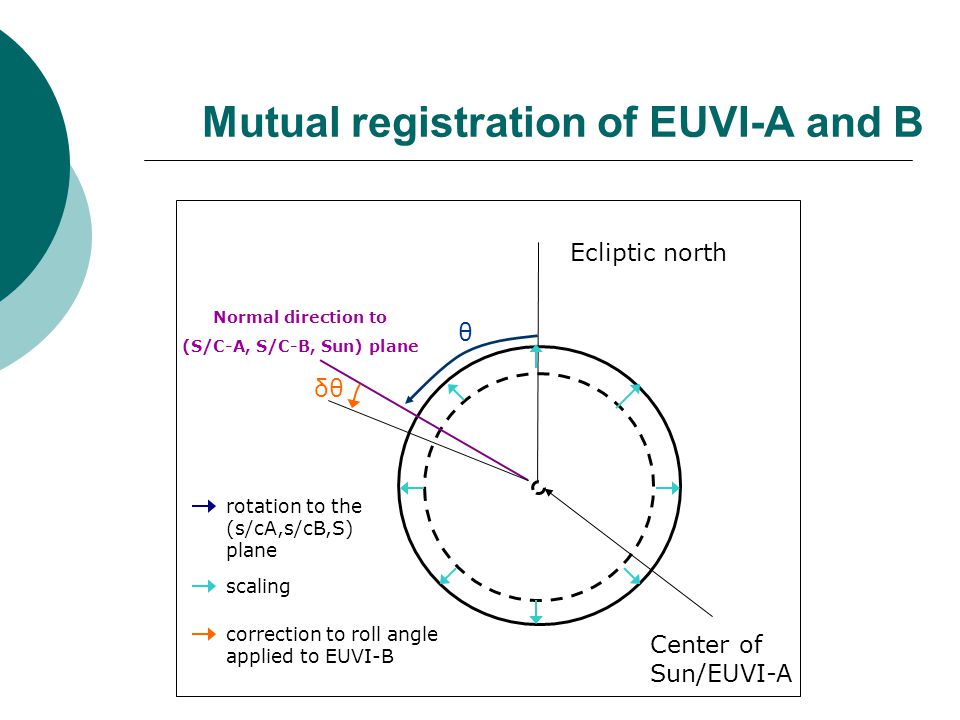 Mutual registration of EUVI-A and B

Ecliptic north

Normal direction to
(S/C-A, S/C-B, Sun) plane

θ

δθ

rotation to the (s/cA,s/cB,S) plane

scaling

correction to roll angle applied to EUVI-B

Center of Sun/EUVI-A